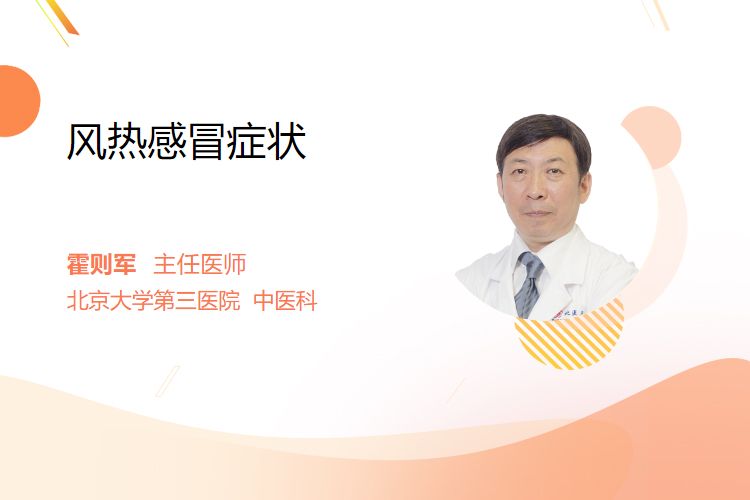 风热感冒症状

霍则军 主任医师
北京大学第三医院 中医科